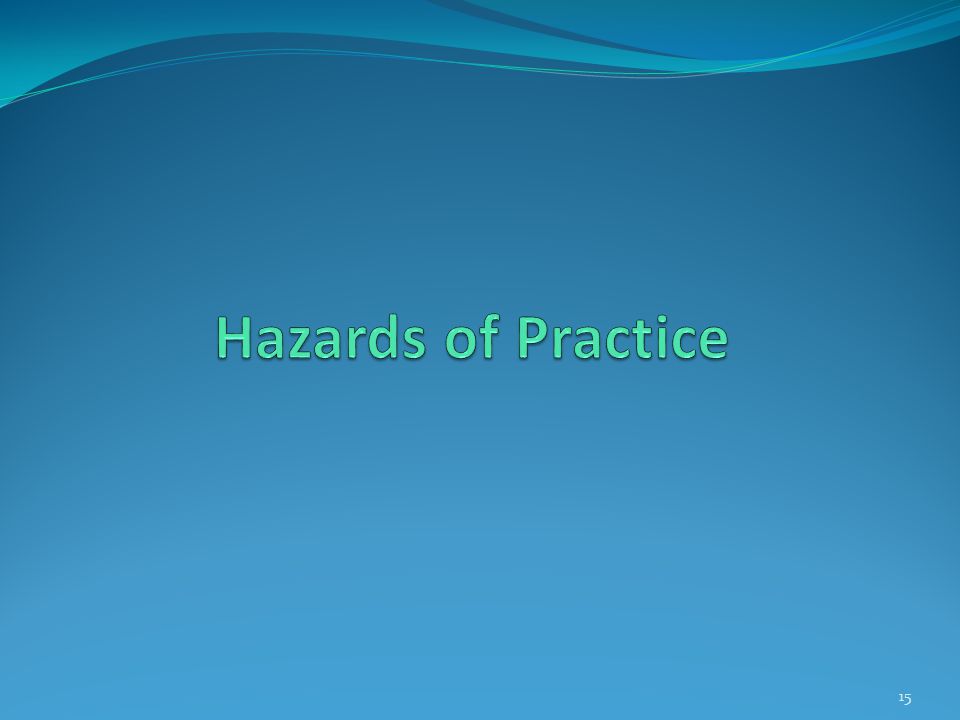 Hazards of Practice

15